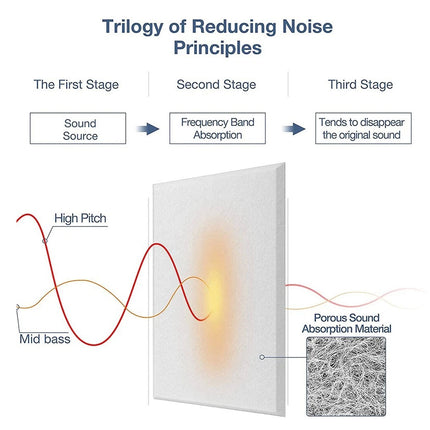 Trilogy of Reducing Noise Principles

The First Stage

Second Stage

Third Stage

Sound Source

Frequency Band Absorption

Tends to disappear the original sound

High Pitch

Mid bass

Porous Sound Absorption Material